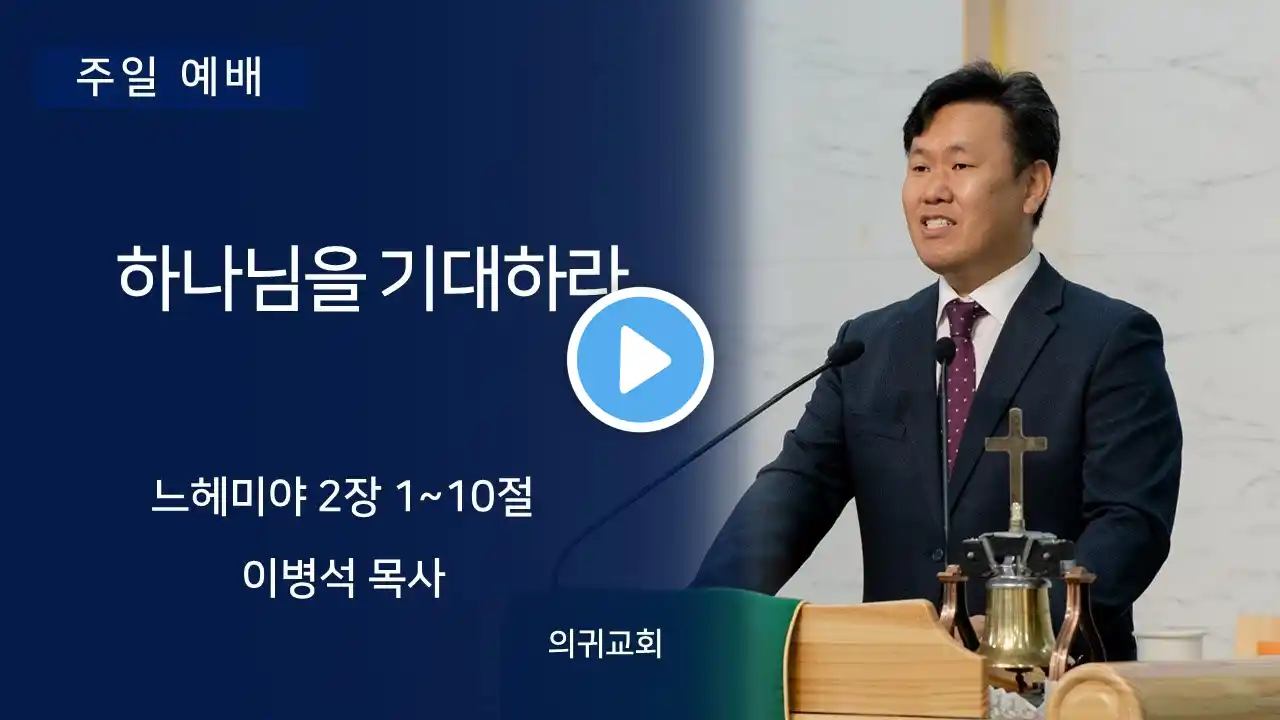 주일 예배

하나님을 기대하라

느헤미야 2장 1~10절

이병석 목사

의귀교회